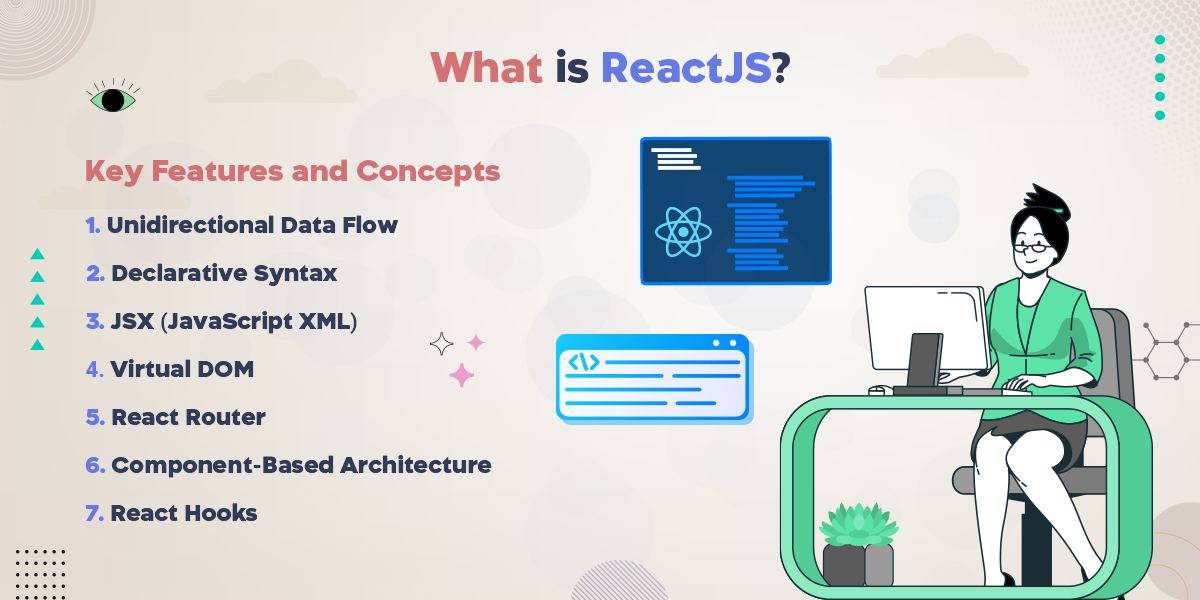 What is ReactJS?

Key Features and Concepts

1. Unidirectional Data Flow
2. Declarative Syntax
3. JSX (JavaScript XML)
4. Virtual DOM
5. React Router
6. Component-Based Architecture
7. React Hooks

</>